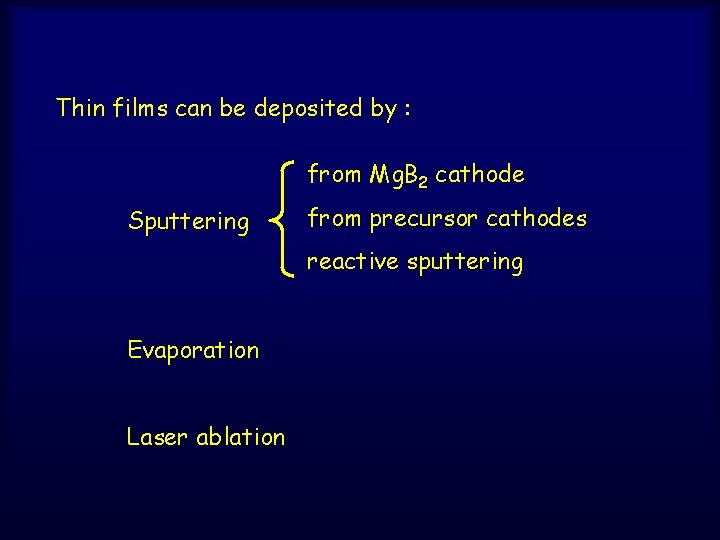 Thin films can be deposited by :

Sputtering
from $MgB_2$ cathode
from precursor cathodes
reactive sputtering

Evaporation

Laser ablation